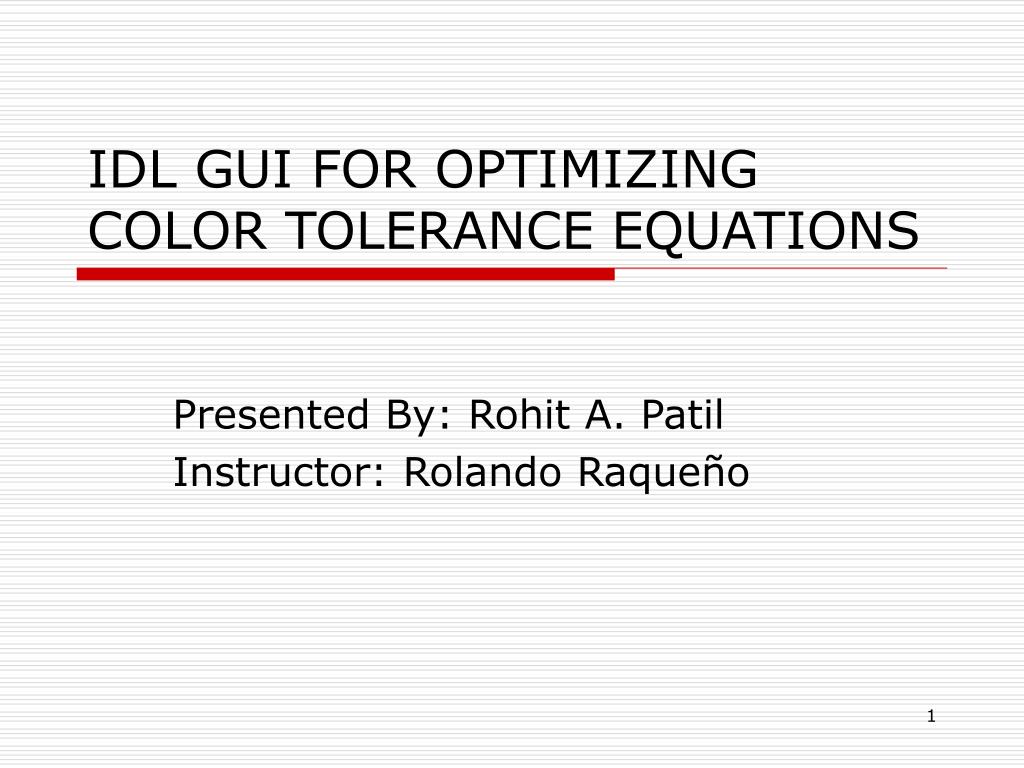 IDL GUI FOR OPTIMIZING COLOR TOLERANCE EQUATIONS

Presented By: Rohit A. Patil
Instructor: Rolando Raqueño

1